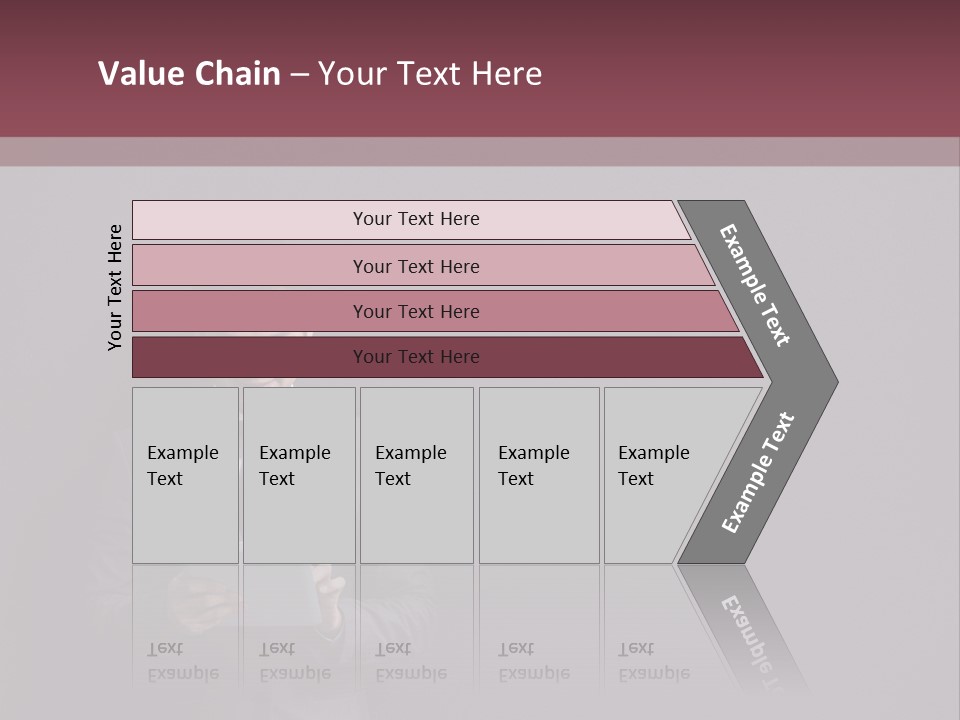 Value Chain – Your Text Here

Your Text Here

Your Text Here

Your Text Here

Your Text Here

Your Text Here

Example Text

Example Text

Example Text

Example Text

Example Text

Example Text

Example Text